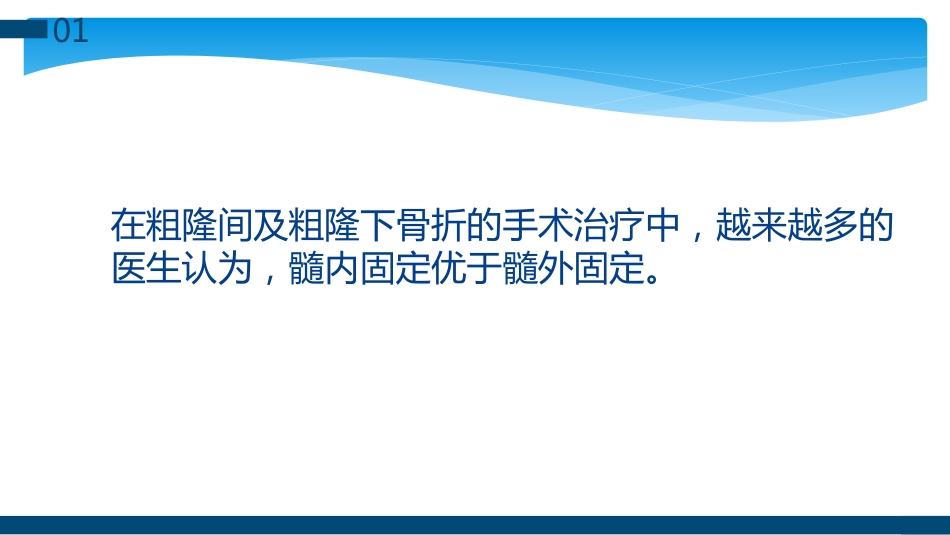 01

在粗隆间及粗隆下骨折的手术治疗中，越来越多的医生认为，髓内固定优于髓外固定。